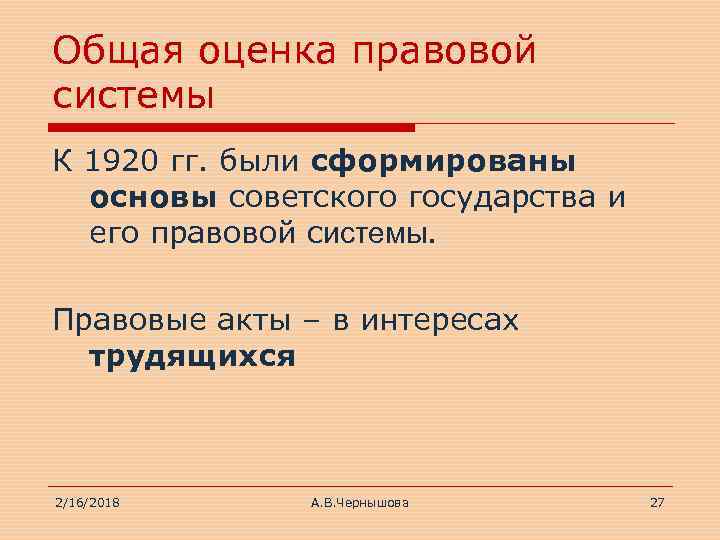 Общая оценка правовой системы

К 1920 гг. были сформированы основы советского государства и его правовой системы.

Правовые акты – в интересах трудящихся

2/16/2018

А.В.Чернышова

27